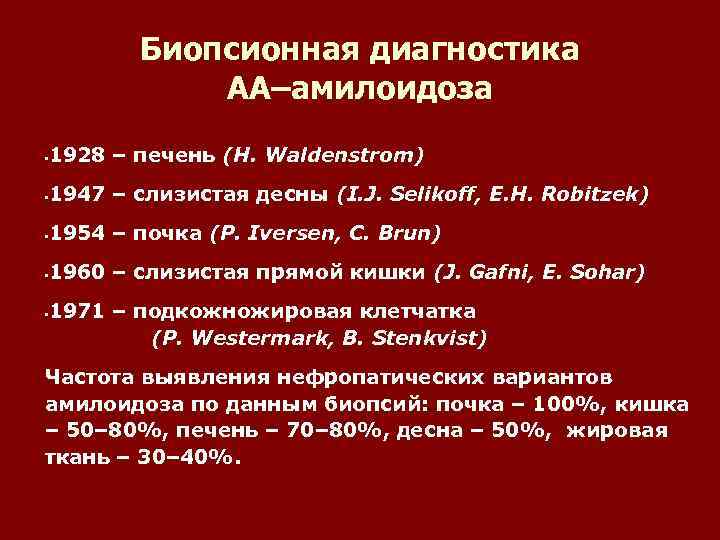 Биопсионная диагностика
АА–амилоидоза

•1928 – печень (H. Waldenstrom)

•1947 – слизистая десны (I.J. Selikoff, E.H. Robitzek)

•1954 – почка (P. Iversen, C. Brun)

•1960 – слизистая прямой кишки (J. Gafni, E. Sohar)

•1971 – подкожножировая клетчатка (P. Westermark, B. Stenkvist)

Частота выявления нефропатических вариантов амилоидоза по данным биопсий: почка – 100%, кишка – 50–80%, печень – 70–80%, десна – 50%, жировая ткань – 30–40%.